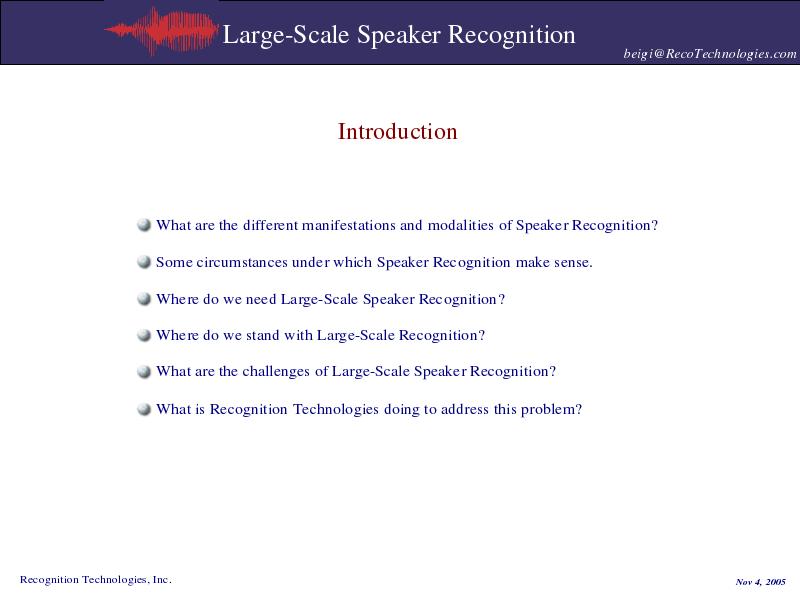 Large-Scale Speaker Recognition

beigi@RecoTechnologies.com

Introduction

What are the different manifestations and modalities of Speaker Recognition?

Some circumstances under which Speaker Recognition make sense.

Where do we need Large-Scale Speaker Recognition?

Where do we stand with Large-Scale Recognition?

What are the challenges of Large-Scale Speaker Recognition?

What is Recognition Technologies doing to address this problem?

Recognition Technologies, Inc.

Nov 4, 2005